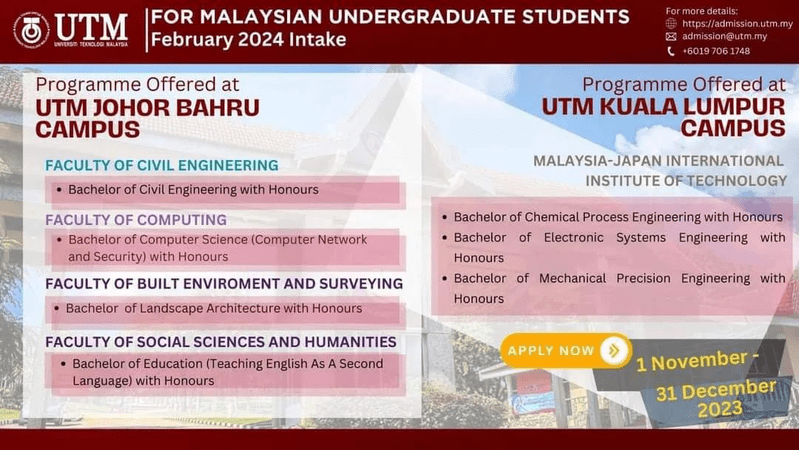 UTM
UNIVERSITI TEKNOLOGI MALAYSIA

FOR MALAYSIAN UNDERGRADUATE STUDENTS
February 2024 Intake

For more details:
https://admission.utm.my
admission@utm.my
+6019 706 1748

Programme Offered at
UTM JOHOR BAHRU CAMPUS

FACULTY OF CIVIL ENGINEERING
• Bachelor of Civil Engineering with Honours

FACULTY OF COMPUTING
• Bachelor of Computer Science (Computer Network and Security) with Honours

FACULTY OF BUILT ENVIROMENT AND SURVEYING
• Bachelor of Landscape Architecture with Honours

FACULTY OF SOCIAL SCIENCES AND HUMANITIES
• Bachelor of Education (Teaching English As A Second Language) with Honours

Programme Offered at
UTM KUALA LUMPUR CAMPUS

MALAYSIA-JAPAN INTERNATIONAL INSTITUTE OF TECHNOLOGY

• Bachelor of Chemical Process Engineering with Honours
• Bachelor of Electronic Systems Engineering with Honours
• Bachelor of Mechanical Precision Engineering with Honours

APPLY NOW

1 November - 31 December 2023